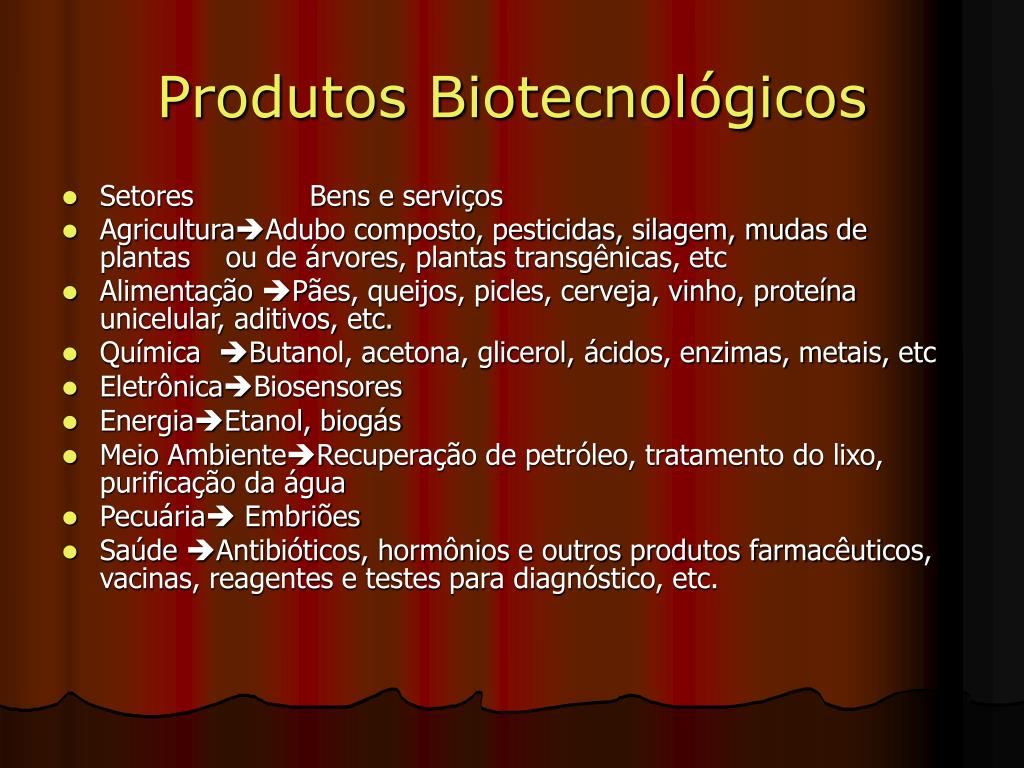 Produtos Biotecnológicos

- Setores Bens e serviços
- Agricultura➔Adubo composto, pesticidas, silagem, mudas de plantas ou de árvores, plantas transgênicas, etc
- Alimentação ➔Pães, queijos, picles, cerveja, vinho, proteína unicelular, aditivos, etc.
- Química ➔Butanol, acetona, glicerol, ácidos, enzimas, metais, etc
- Eletrônica➔Biosensores
- Energia➔Etanol, biogás
- Meio Ambiente➔Recuperação de petróleo, tratamento do lixo, purificação da água
- Pecuária➔ Embriões
- Saúde ➔Antibióticos, hormônios e outros produtos farmacêuticos, vacinas, reagentes e testes para diagnóstico, etc.